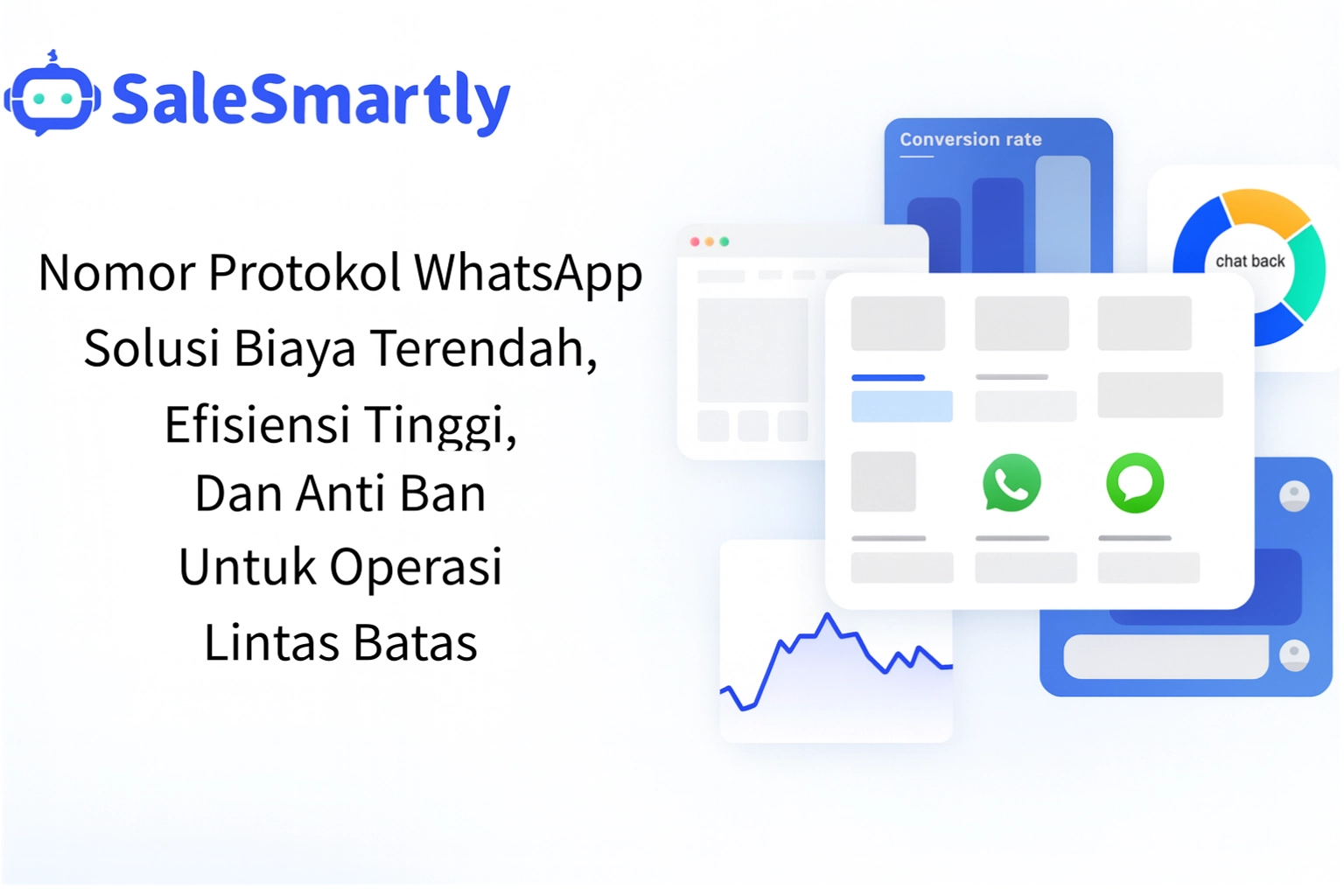 SaleSmartly

Nomor Protokol WhatsApp Solusi Biaya Terendah, Efisiensi Tinggi, Dan Anti Ban Untuk Operasi Lintas Batas

Conversion rate

chat back